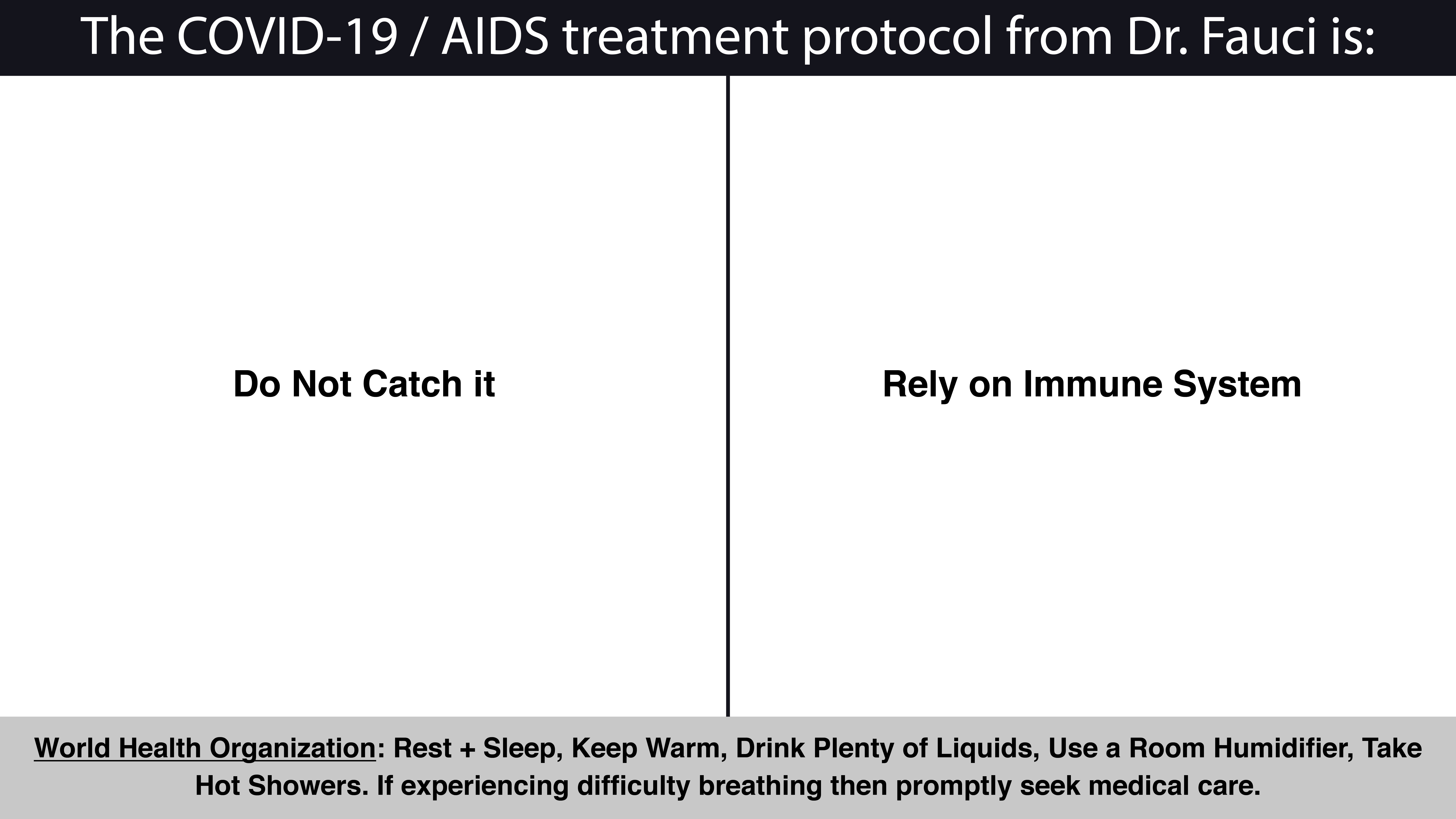 The COVID-19 / AIDS treatment protocol from Dr. Fauci is:

Do Not Catch it

Rely on Immune System

World Health Organization: Rest + Sleep, Keep Warm, Drink Plenty of Liquids, Use a Room Humidifier, Take Hot Showers. If experiencing difficulty breathing then promptly seek medical care.